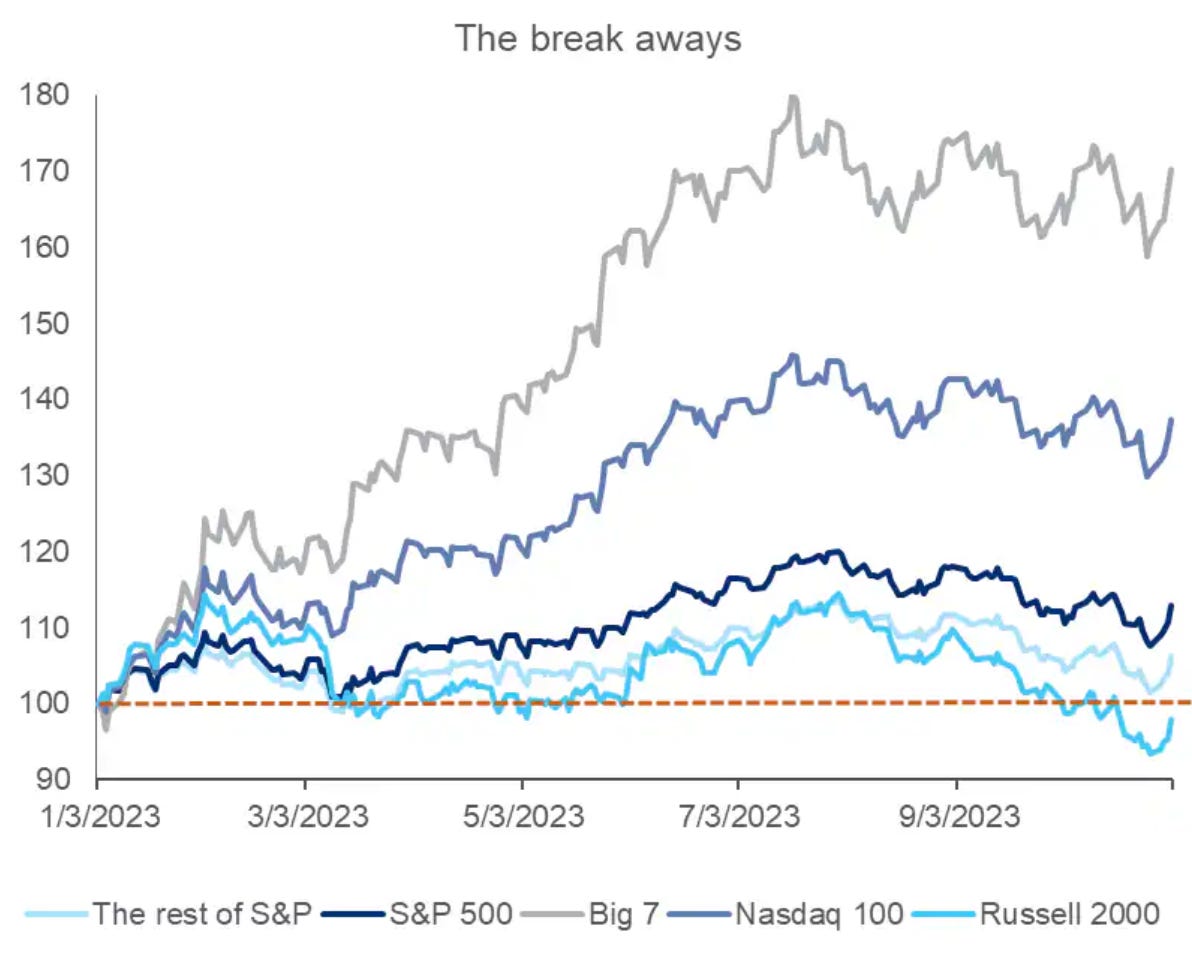 The break aways

180
170
160
150
140
130
120
110
100
90

1/3/2023 3/3/2023 5/3/2023 7/3/2023 9/3/2023

The rest of S&P S&P 500 Big 7 Nasdaq 100 Russell 2000